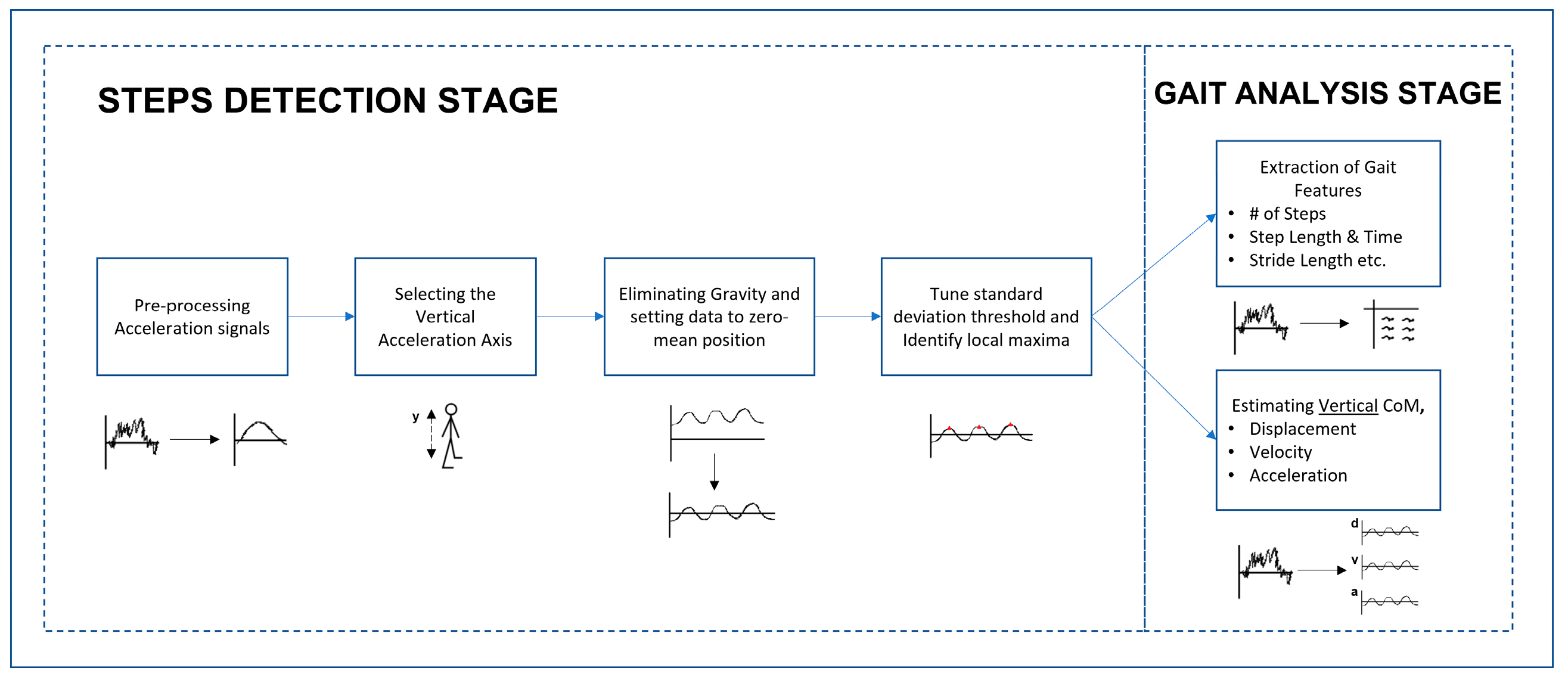 STEPS DETECTION STAGE

Pre-processing Acceleration signals

Selecting the Vertical Acceleration Axis

y

Eliminating Gravity and setting data to zero-mean position

Tune standard deviation threshold and Identify local maxima

GAIT ANALYSIS STAGE

Extraction of Gait Features
• # of Steps
• Step Length & Time
• Stride Length etc.

Estimating Vertical CoM,
• Displacement
• Velocity
• Acceleration

d
v
a